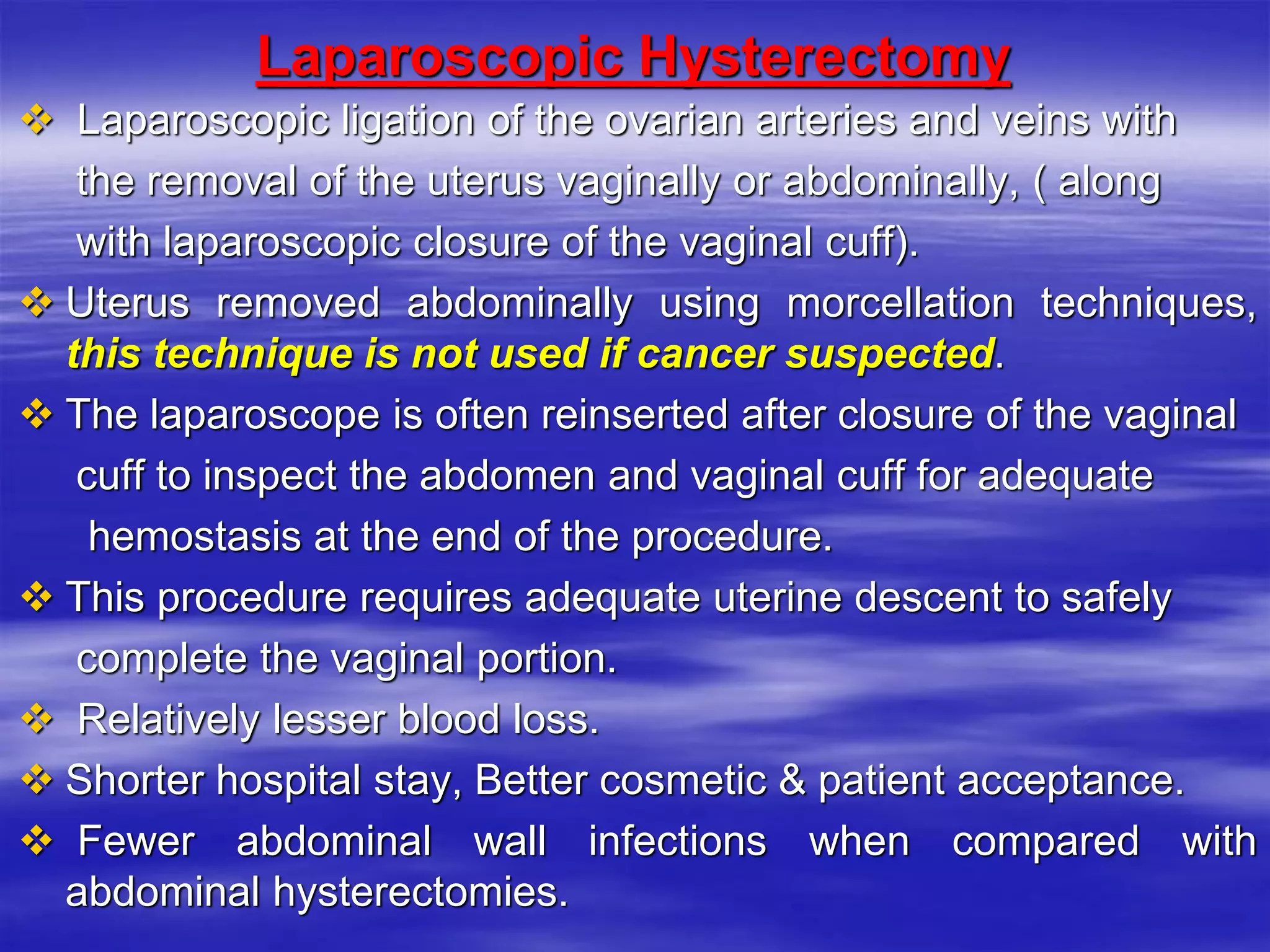 Laparoscopic Hysterectomy

❖ Laparoscopic ligation of the ovarian arteries and veins with the removal of the uterus vaginally or abdominally, ( along with laparoscopic closure of the vaginal cuff).

❖ Uterus removed abdominally using morcellation techniques, this technique is not used if cancer suspected.

❖ The laparoscope is often reinserted after closure of the vaginal cuff to inspect the abdomen and vaginal cuff for adequate hemostasis at the end of the procedure.

❖ This procedure requires adequate uterine descent to safely complete the vaginal portion.

❖ Relatively lesser blood loss.

❖ Shorter hospital stay, Better cosmetic & patient acceptance.

❖ Fewer abdominal wall infections when compared with abdominal hysterectomies.